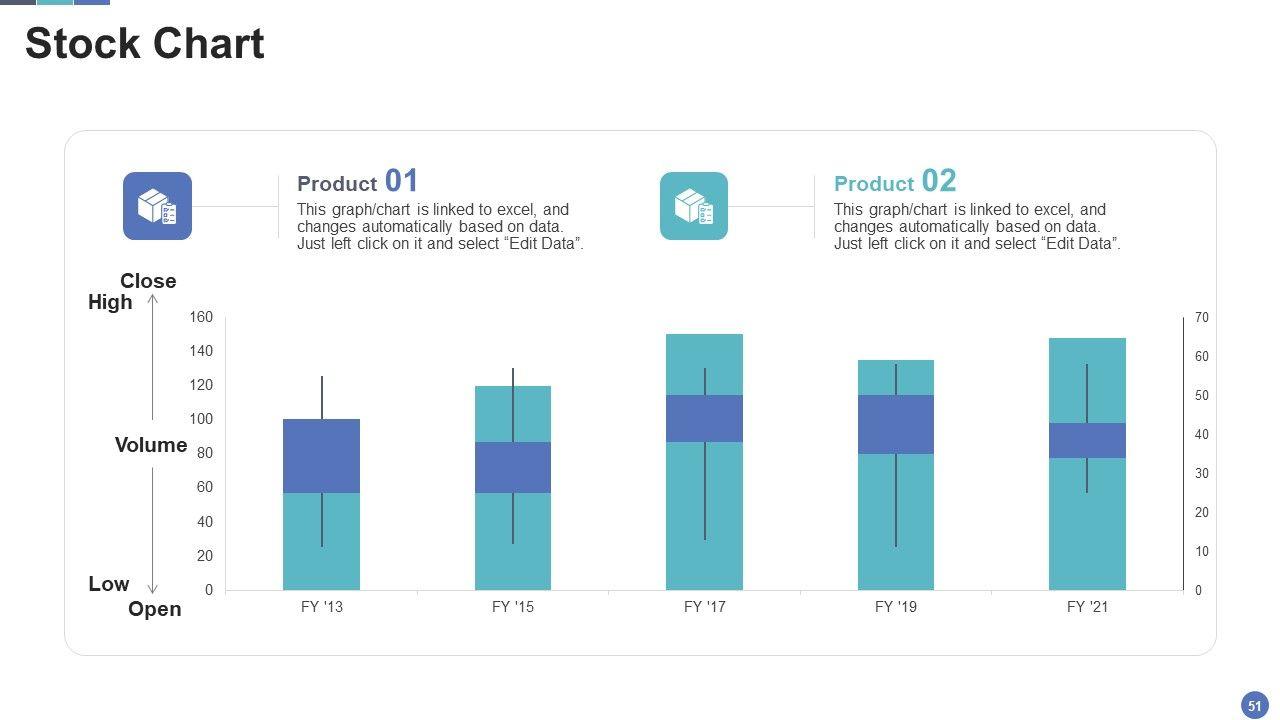 Stock Chart

Product 01
This graph/chart is linked to excel, and changes automatically based on data. Just left click on it and select “Edit Data”.

Product 02
This graph/chart is linked to excel, and changes automatically based on data. Just left click on it and select “Edit Data”.

Close
High
Volume
Low
Open

160
140
120
100
80
60
40
20
0

70
60
50
40
30
20
10
0

FY '13
FY '15
FY '17
FY '19
FY '21

51